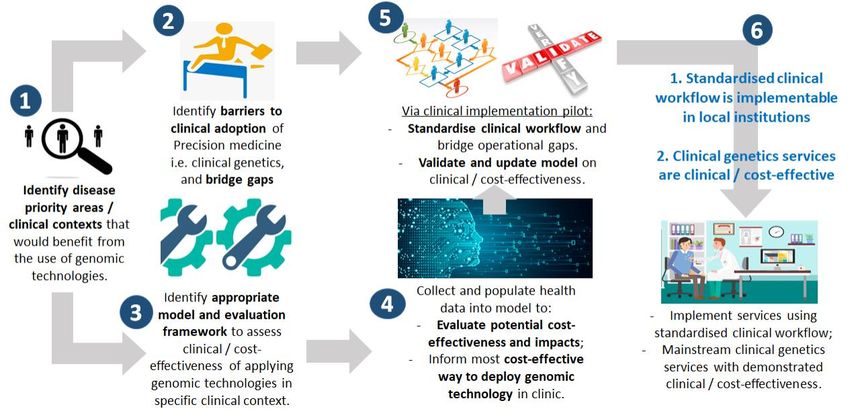 1

Identify disease priority areas / clinical contexts that would benefit from the use of genomic technologies.

2

Identify barriers to clinical adoption of Precision medicine i.e. clinical genetics, and bridge gaps

3

Identify appropriate model and evaluation framework to assess clinical / cost-effectiveness of applying genomic technologies in specific clinical context.

4

Collect and populate health data into model to:
- Evaluate potential cost-effectiveness and impacts;
- Inform most cost-effective way to deploy genomic technology in clinic.

5

VALIDATE
VERIFY

Via clinical implementation pilot:
- Standardise clinical workflow and bridge operational gaps.
- Validate and update model on clinical / cost-effectiveness.

6

1. Standardised clinical workflow is implementable in local institutions

2. Clinical genetics services are clinical / cost-effective

- Implement services using standardised clinical workflow;
- Mainstream clinical genetics services with demonstrated clinical / cost-effectiveness.